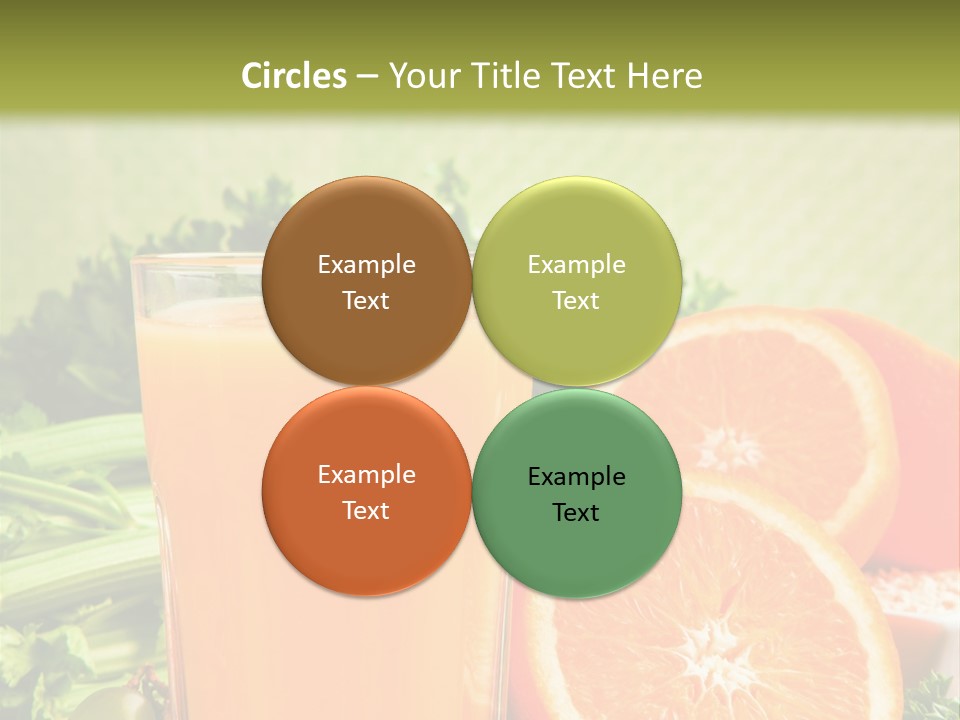 Circles – Your Title Text Here

Example Text

Example Text

Example Text

Example Text